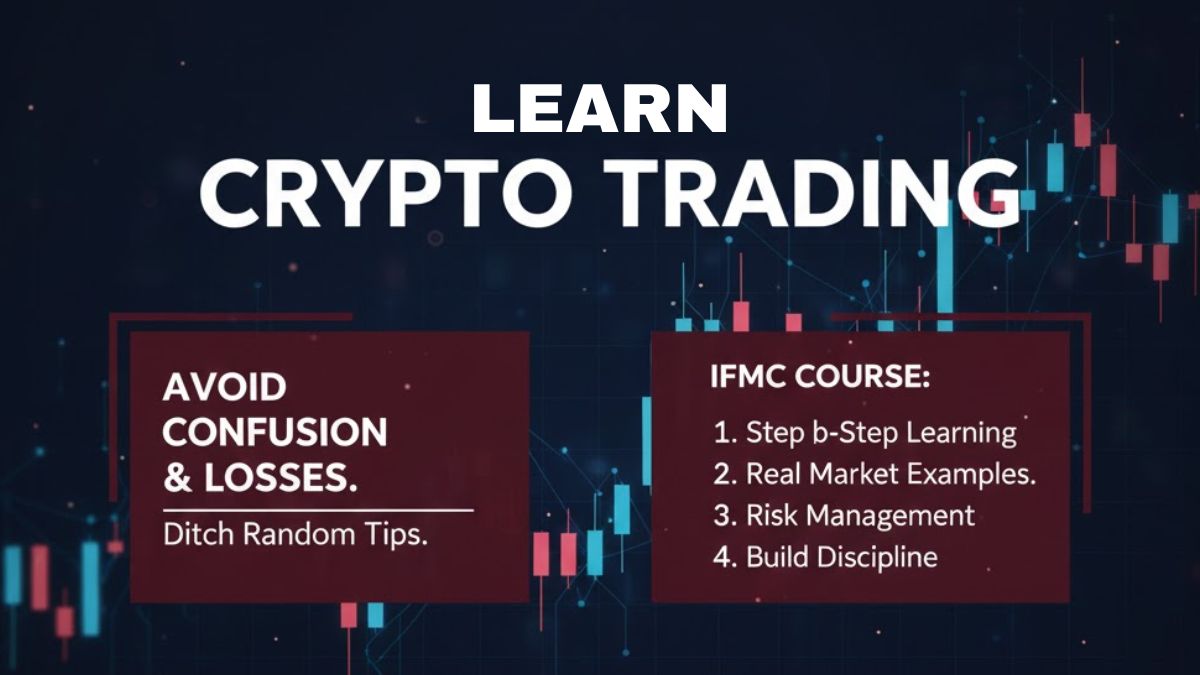 LEARN
CRYPTO TRADING

AVOID CONFUSION & LOSSES.

Ditch Random Tips.

IFMC COURSE:

1. Step b-Step Learning
2. Real Market Examples.
3. Risk Management
4. Build Discipline